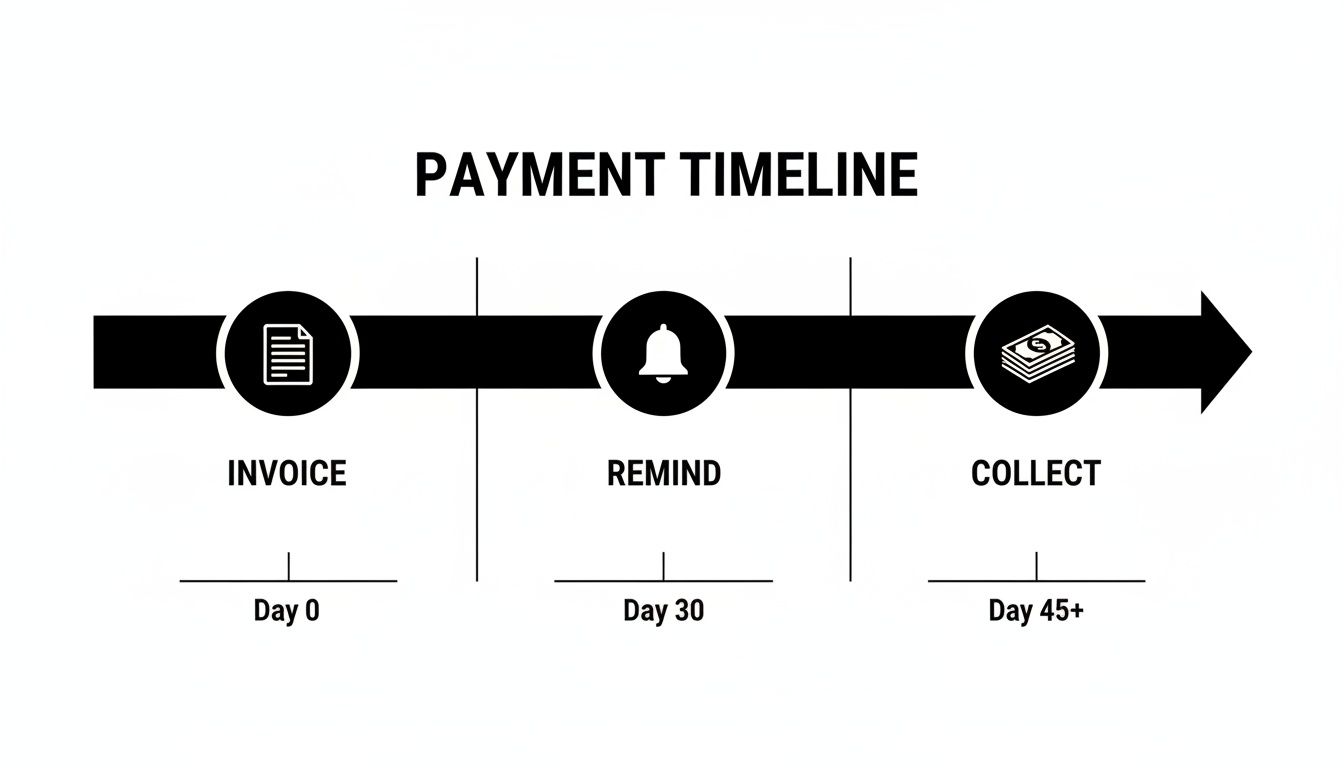 PAYMENT TIMELINE

INVOICE

Day 0

REMIND

Day 30

COLLECT

Day 45+